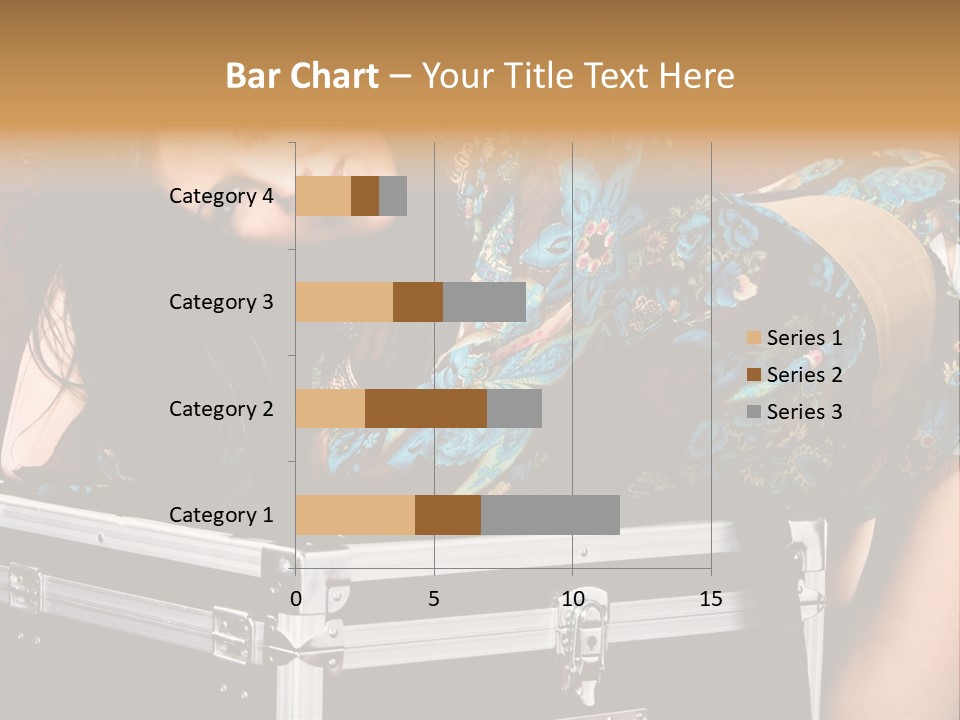 Bar Chart – Your Title Text Here

Category 4
Category 3
Category 2
Category 1

0
5
10
15

Series 1
Series 2
Series 3